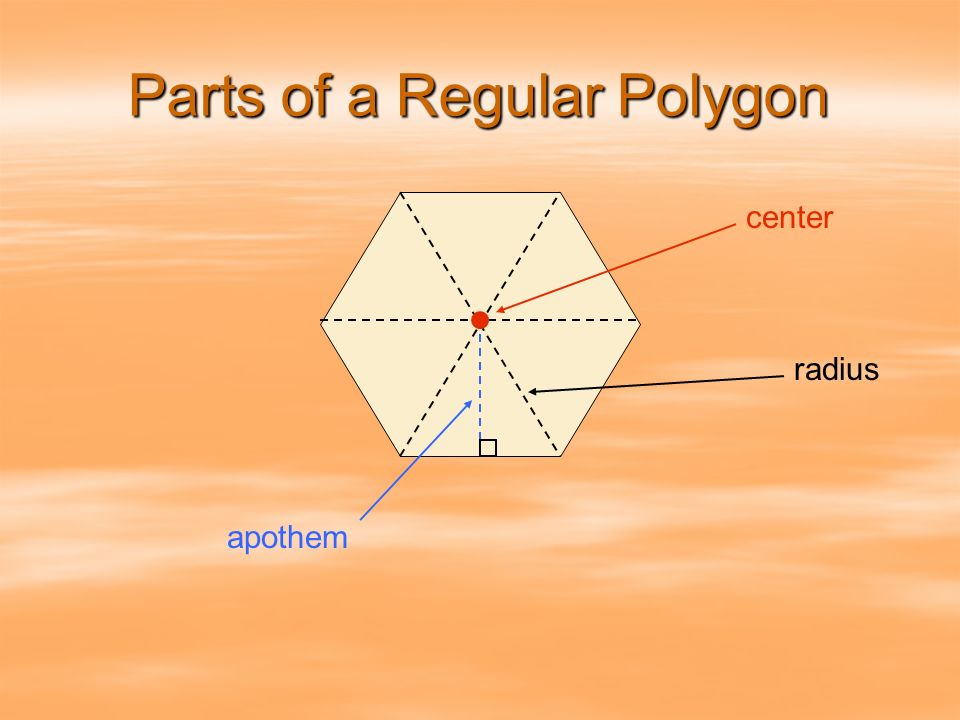 Parts of a Regular Polygon

center

radius

apothem